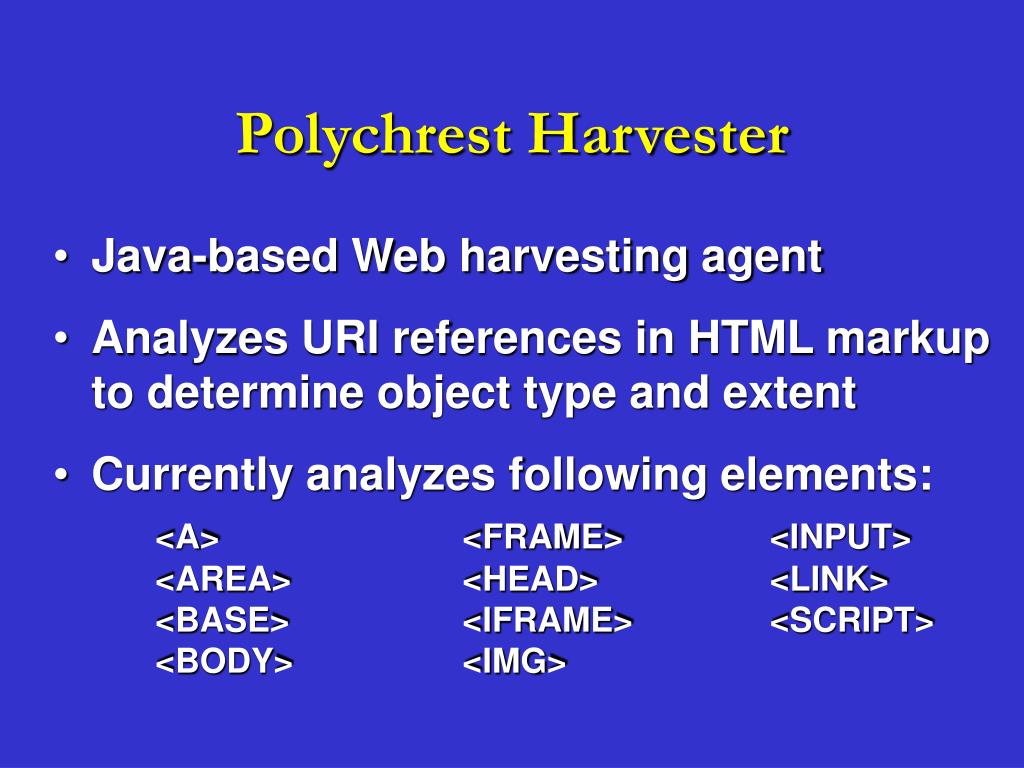 Polychrest Harvester

• Java-based Web harvesting agent

• Analyzes URI references in HTML markup to determine object type and extent

• Currently analyzes following elements:

<A>
<AREA>
<BASE>
<BODY>

<FRAME>
<HEAD>
<IFRAME>
<IMG>

<INPUT>
<LINK>
<SCRIPT>